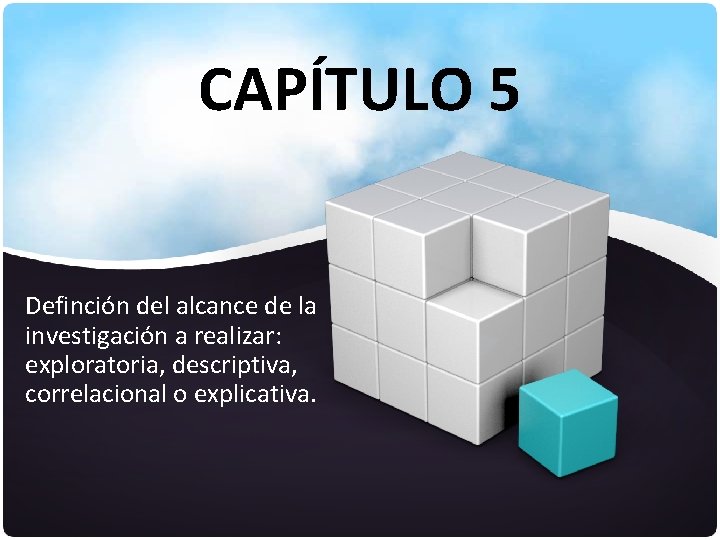 CAPÍTULO 5

Definción del alcance de la investigación a realizar: exploratoria, descriptiva, correlacional o explicativa.